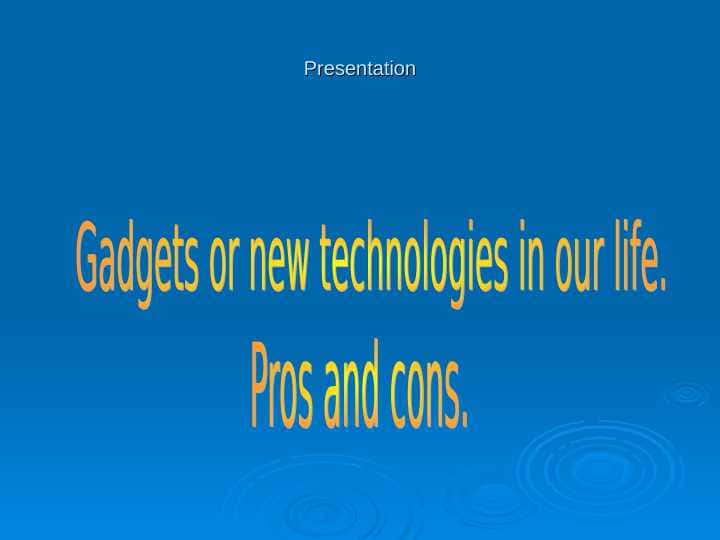 Presentation

Gadgets or new technologies in our life.
Pros and cons.